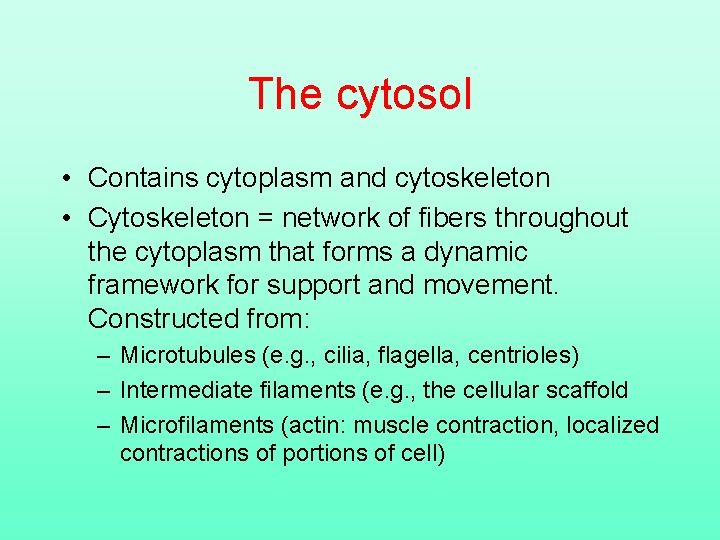 The cytosol

• Contains cytoplasm and cytoskeleton
• Cytoskeleton = network of fibers throughout the cytoplasm that forms a dynamic framework for support and movement. Constructed from:
– Microtubules (e.g., cilia, flagella, centrioles)
– Intermediate filaments (e.g., the cellular scaffold
– Microfilaments (actin: muscle contraction, localized contractions of portions of cell)